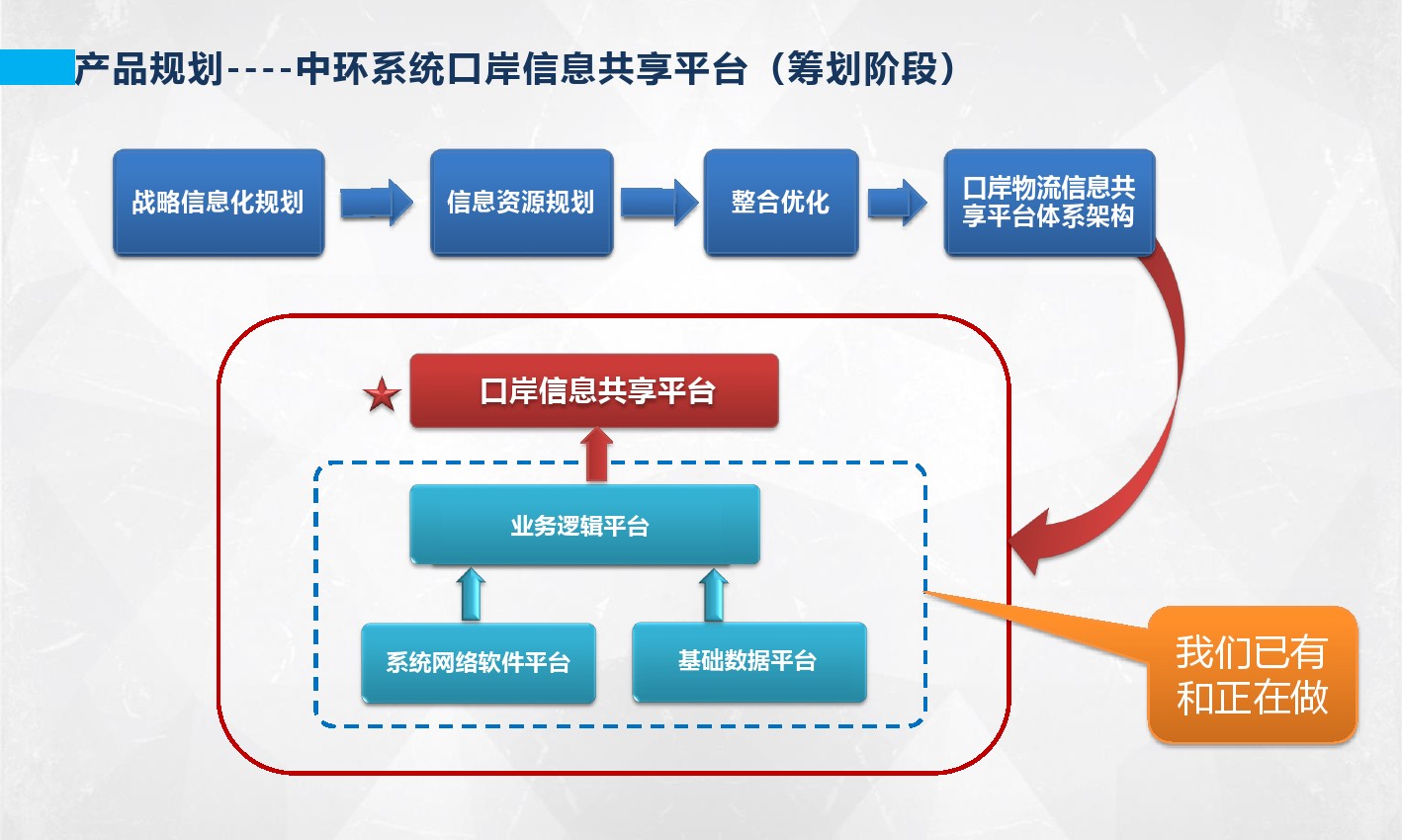 产品规划----中环系统口岸信息共享平台（筹划阶段）

战略信息化规划

信息资源规划

整合优化

口岸物流信息共享平台体系架构

口岸信息共享平台

业务逻辑平台

系统网络软件平台

基础数据平台

我们已有和正在做